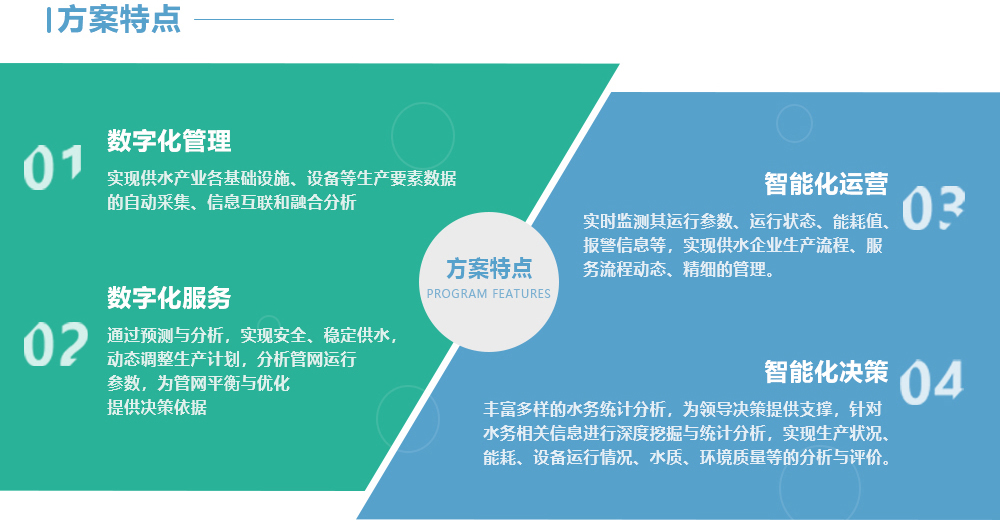 方案特点

01
数字化管理
实现供水产业各基础设施、设备等生产要素数据的自动采集、信息互联和融合分析

02
数字化服务
通过预测与分析，实现安全、稳定供水，动态调整生产计划，分析管网运行参数，为管网平衡与优化提供决策依据

方案特点
PROGRAM FEATURES

智能化运营
03
实时监测其运行参数、运行状态、能耗值、报警信息等，实现供水企业生产流程、服务流程动态、精细的管理。

智能化决策
04
丰富多样的水务统计分析，为领导决策提供支撑，针对水务相关信息进行深度挖掘与统计分析，实现生产状况、能耗、设备运行情况、水质、环境质量等的分析与评价。